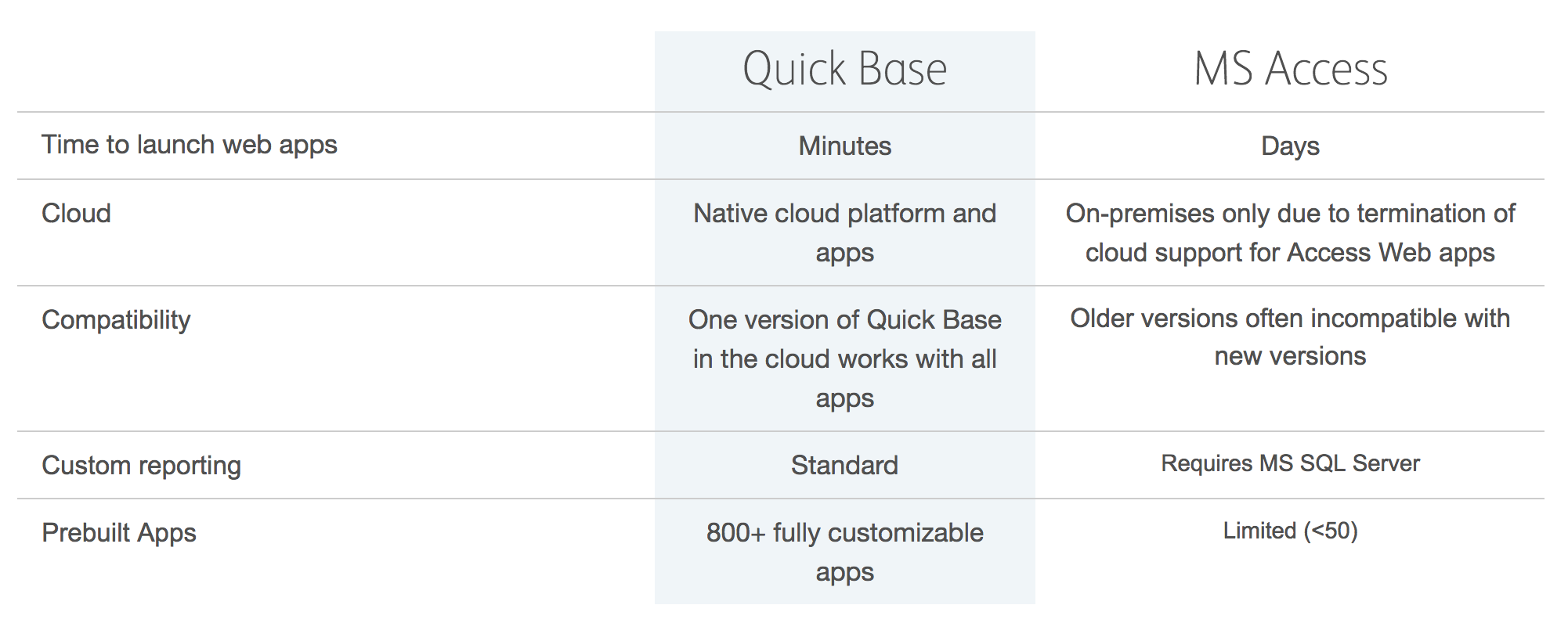 |  | Quick Base | MS Access |
|---|---|---|
| Time to launch web apps | Minutes | Days |
| Cloud | Native cloud platform and apps | On-premises only due to termination of cloud support for Access Web apps |
| Compatibility | One version of Quick Base in the cloud works with all apps | Older versions often incompatible with new versions |
| Custom reporting | Standard | Requires MS SQL Server |
| Prebuilt Apps | 800+ fully customizable apps | Limited (<50) |